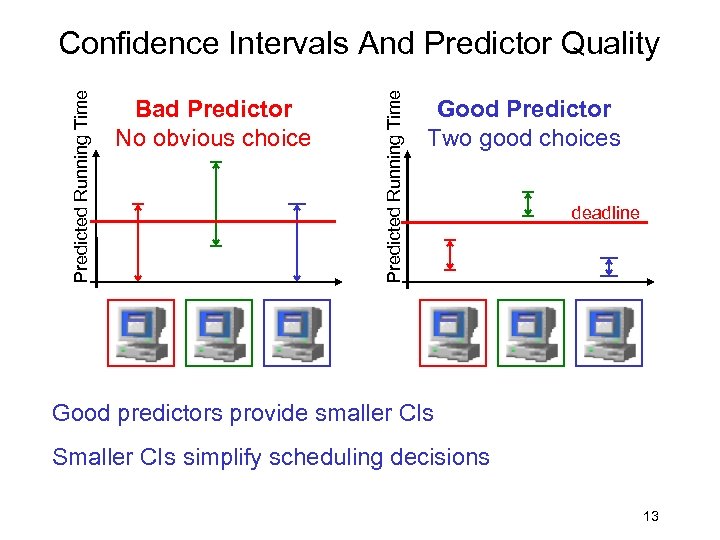 Confidence Intervals And Predictor Quality

Predicted Running Time

Bad Predictor
No obvious choice

Predicted Running Time

Good Predictor
Two good choices

deadline

Good predictors provide smaller CIs

Smaller CIs simplify scheduling decisions

13